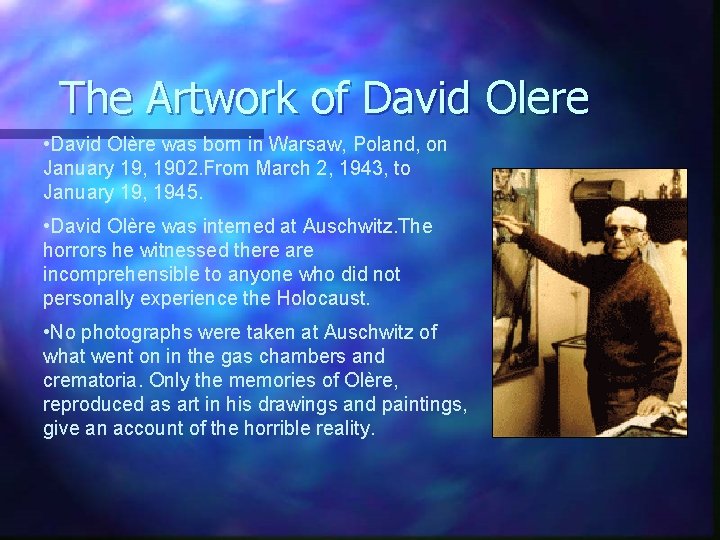 The Artwork of David Olere

•David Olère was born in Warsaw, Poland, on January 19, 1902.From March 2, 1943, to January 19, 1945.

•David Olère was interned at Auschwitz.The horrors he witnessed there are incomprehensible to anyone who did not personally experience the Holocaust.

•No photographs were taken at Auschwitz of what went on in the gas chambers and crematoria. Only the memories of Olère, reproduced as art in his drawings and paintings, give an account of the horrible reality.